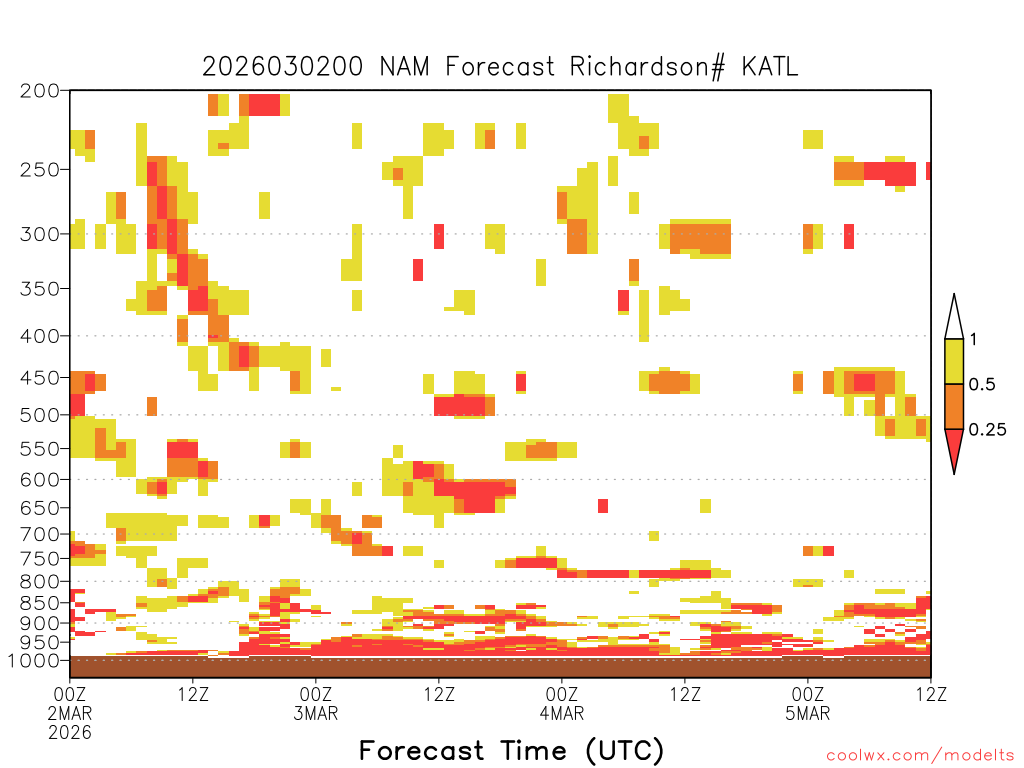 2026030200 NAM Forecast Richardson# KATL

200
250
300
350
400
450
500
550
600
650
700
750
800
850
900
950
1000

1
0.5
0.25

00Z
2MAR
2026
12Z
00Z
3MAR
12Z
00Z
4MAR
12Z
00Z
5MAR
12Z

Forecast Time (UTC)

coolwx.com/modelts